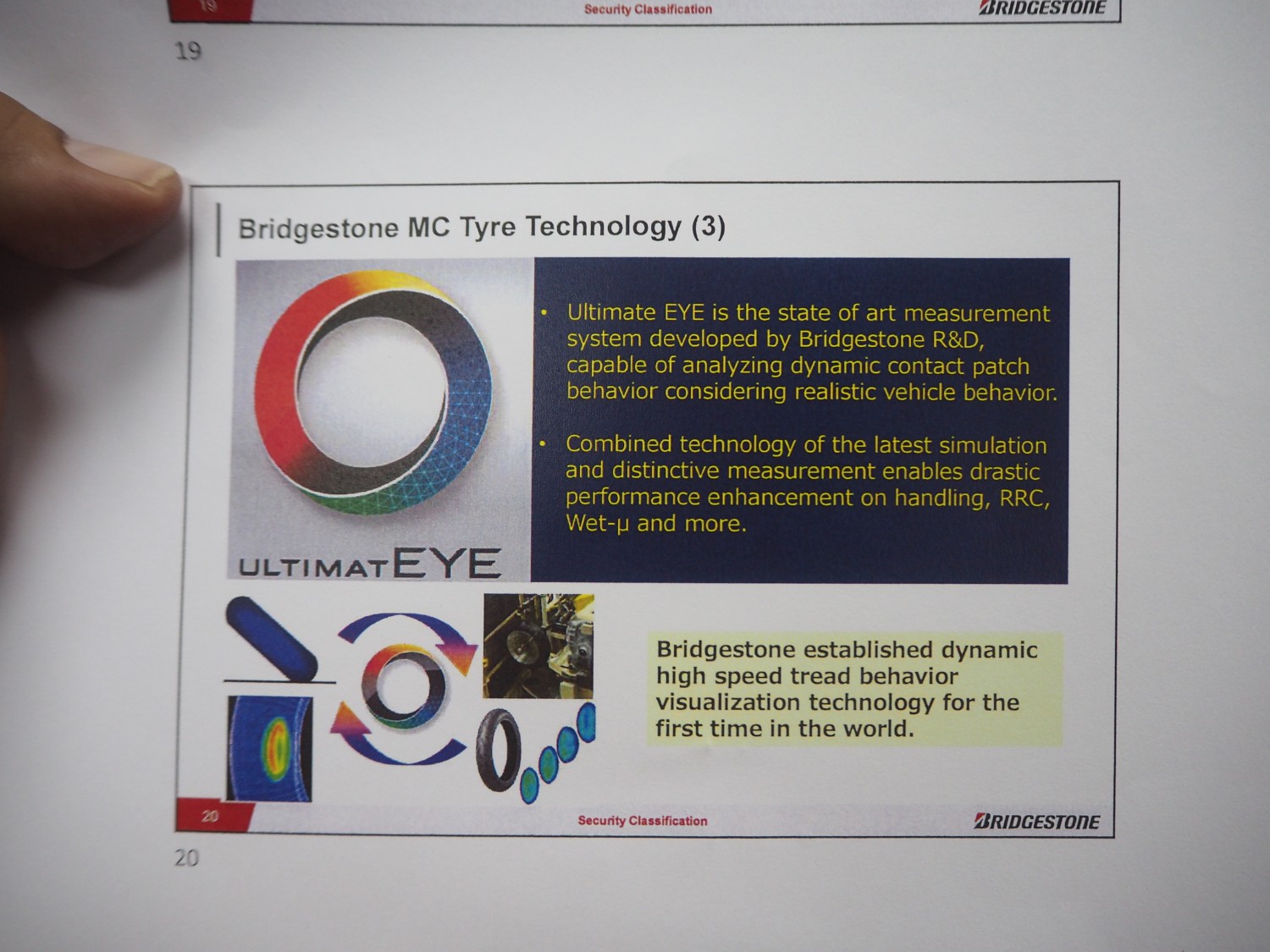 19

Security Classification

BRIDGESTONE

19

Bridgestone MC Tyre Technology (3)

ULTIMATEYE

• Ultimate EYE is the state of art measurement system developed by Bridgestone R&D, capable of analyzing dynamic contact patch behavior considering realistic vehicle behavior.

• Combined technology of the latest simulation and distinctive measurement enables drastic performance enhancement on handling, RRC, Wet-μ and more.

Bridgestone established dynamic high speed tread behavior visualization technology for the first time in the world.

20

Security Classification

BRIDGESTONE

20